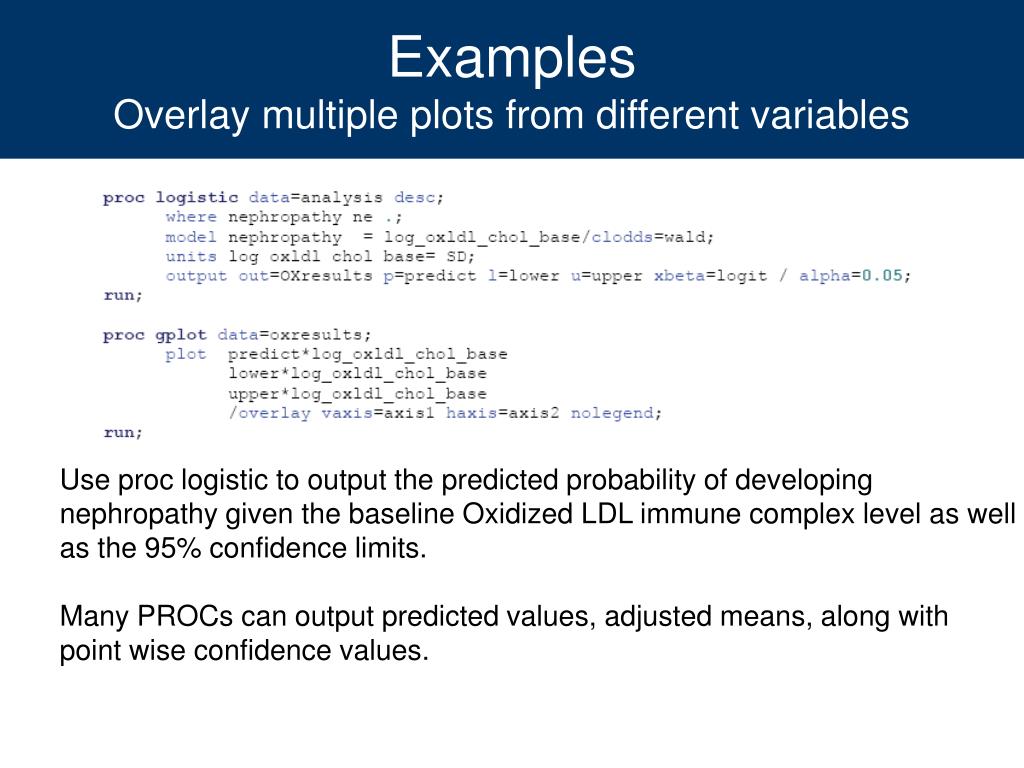 Examples
Overlay multiple plots from different variables

proc logistic data=analysis desc;
where nephropathy ne .;
model nephropathy = log_oxldl_chol_base/clodds=wald;
units log oxldl chol base= SD;
output out=OXresults p=predict l=lower u=upper xbeta=logit / alpha=0.05;
run;

proc gplot data=oxresults;
plot predict*log_oxldl_chol_base
lower*log_oxldl_chol_base
upper*log_oxldl_chol_base
/overlay vaxis=axis1 haxis=axis2 nolegend;
run;

Use proc logistic to output the predicted probability of developing nephropathy given the baseline Oxidized LDL immune complex level as well as the 95% confidence limits.

Many PROCs can output predicted values, adjusted means, along with point wise confidence values.